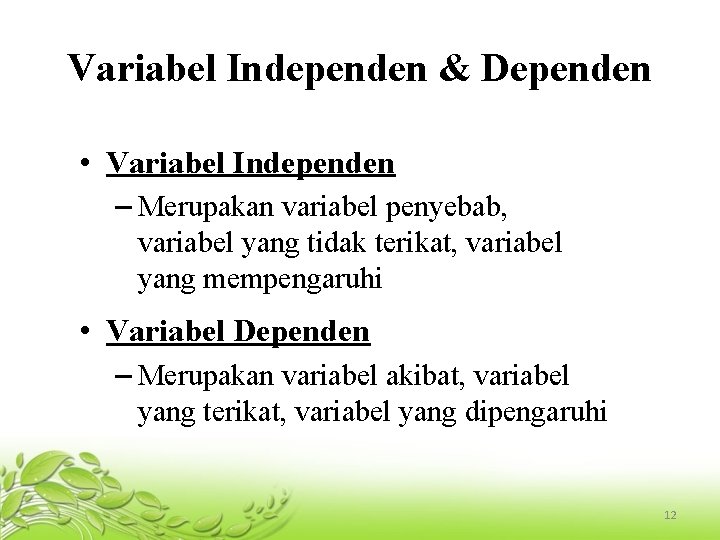 Variabel Independen & Dependen

• Variabel Independen
– Merupakan variabel penyebab, variabel yang tidak terikat, variabel yang mempengaruhi

• Variabel Dependen
– Merupakan variabel akibat, variabel yang terikat, variabel yang dipengaruhi

12